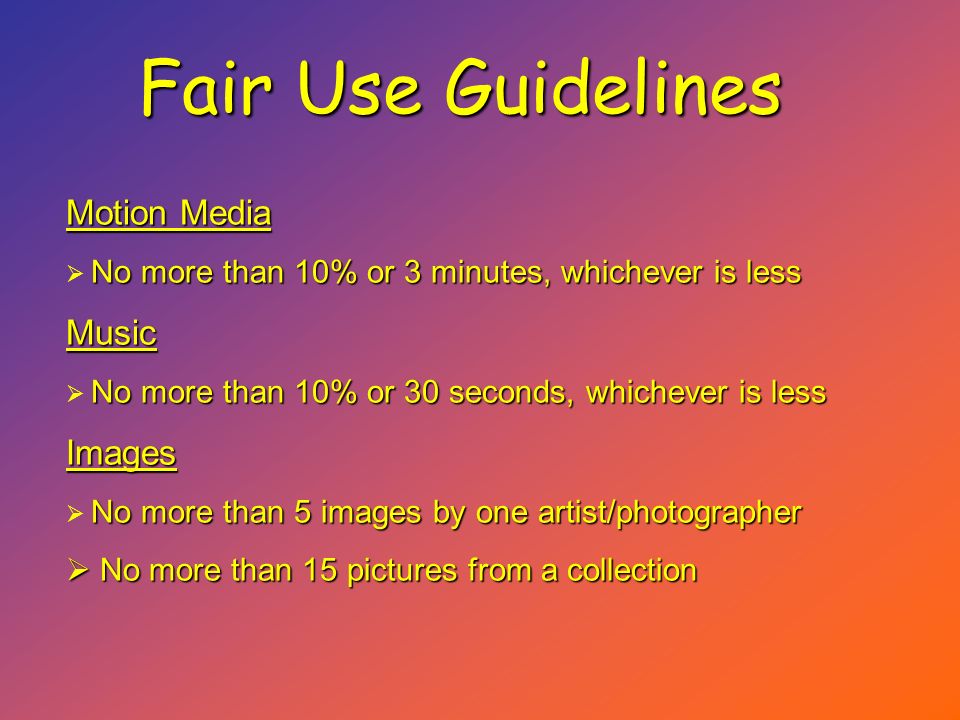 Fair Use Guidelines

Motion Media

➢ No more than 10% or 3 minutes, whichever is less

Music

➢ No more than 10% or 30 seconds, whichever is less

Images

➢ No more than 5 images by one artist/photographer

➢ No more than 15 pictures from a collection